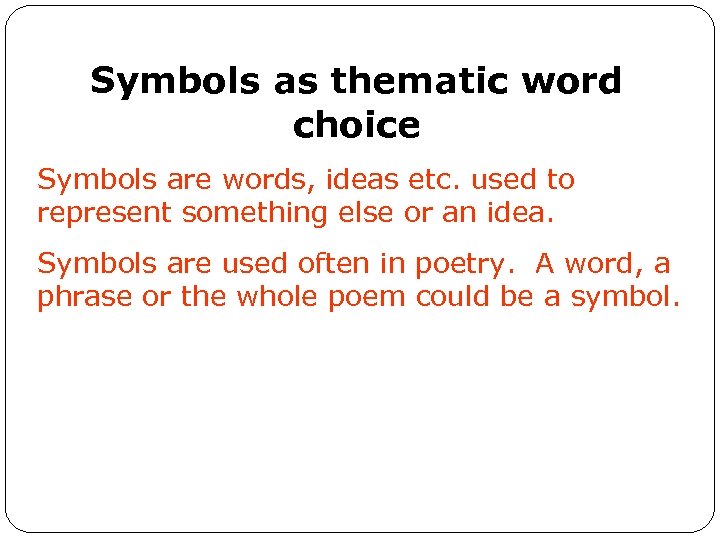 Symbols as thematic word choice

Symbols are words, ideas etc. used to represent something else or an idea.

Symbols are used often in poetry. A word, a phrase or the whole poem could be a symbol.